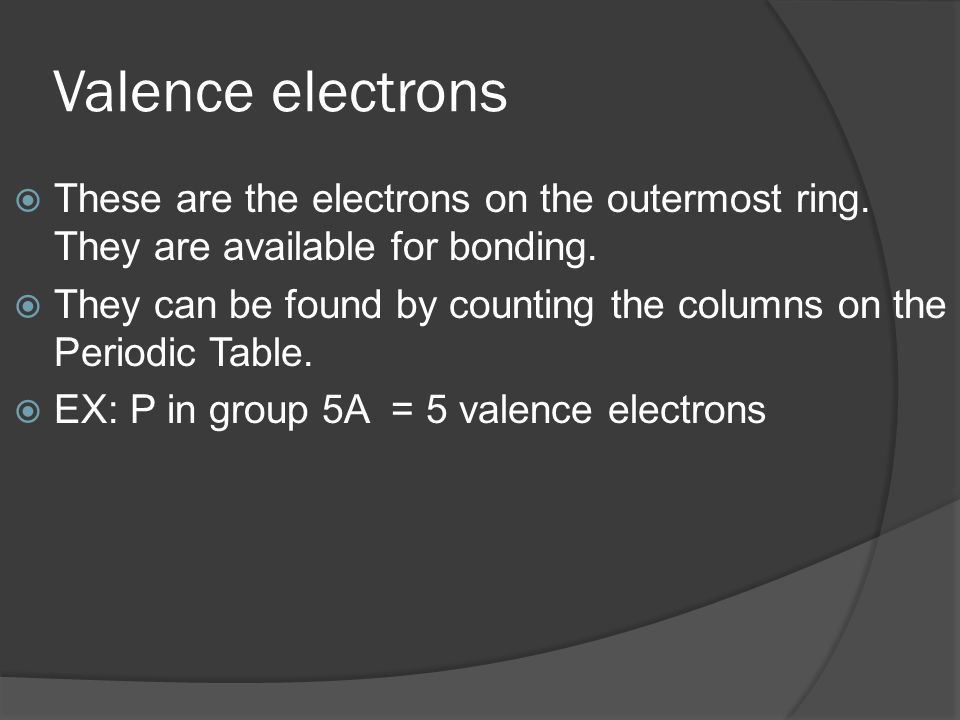 Valence electrons

These are the electrons on the outermost ring. They are available for bonding.

They can be found by counting the columns on the Periodic Table.

EX: P in group 5A = 5 valence electrons